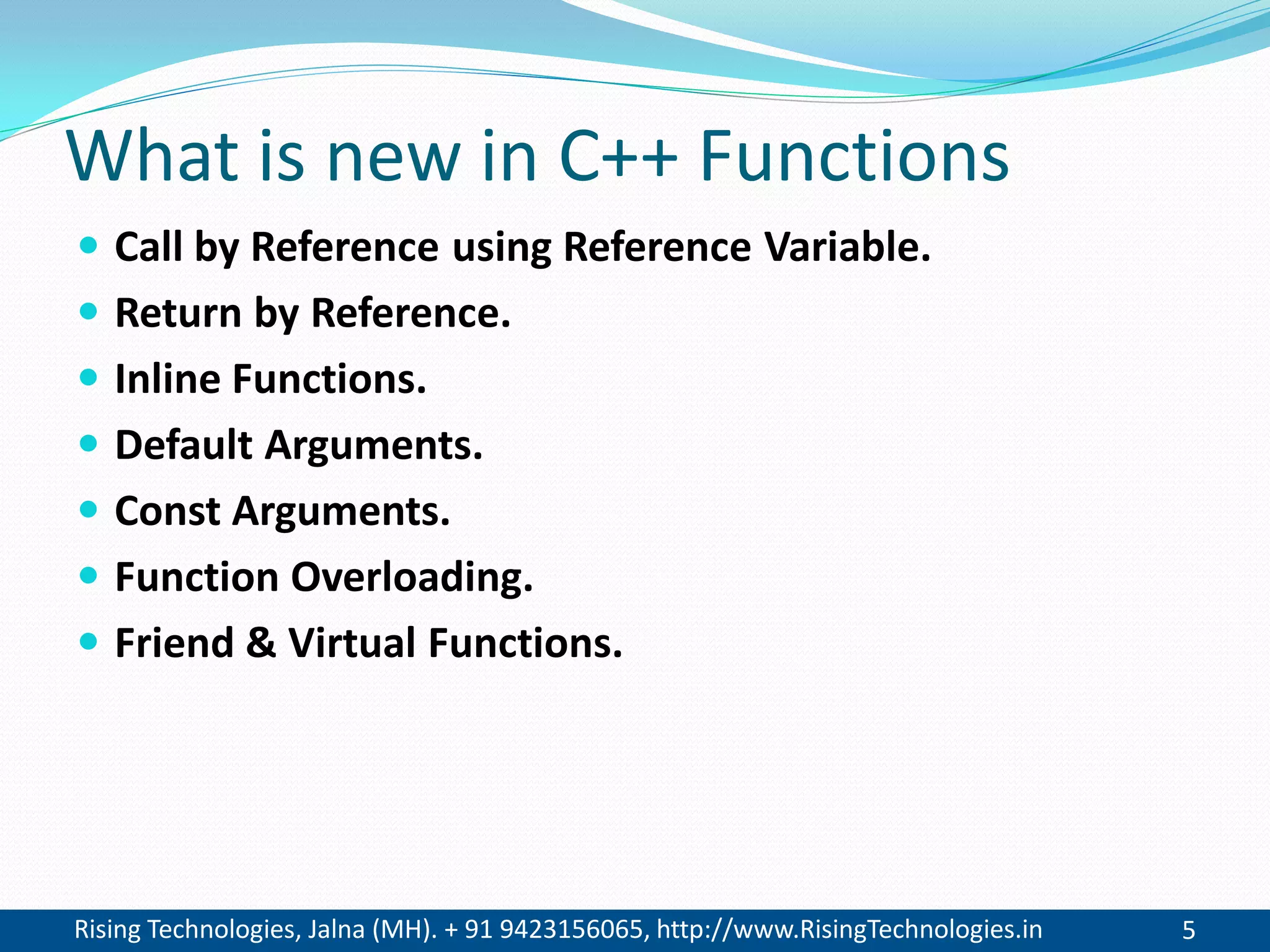 What is new in C++ Functions

- Call by Reference using Reference Variable.
- Return by Reference.
- Inline Functions.
- Default Arguments.
- Const Arguments.
- Function Overloading.
- Friend & Virtual Functions.

Rising Technologies, Jalna (MH). + 91 9423156065, http://www.RisingTechnologies.in 5